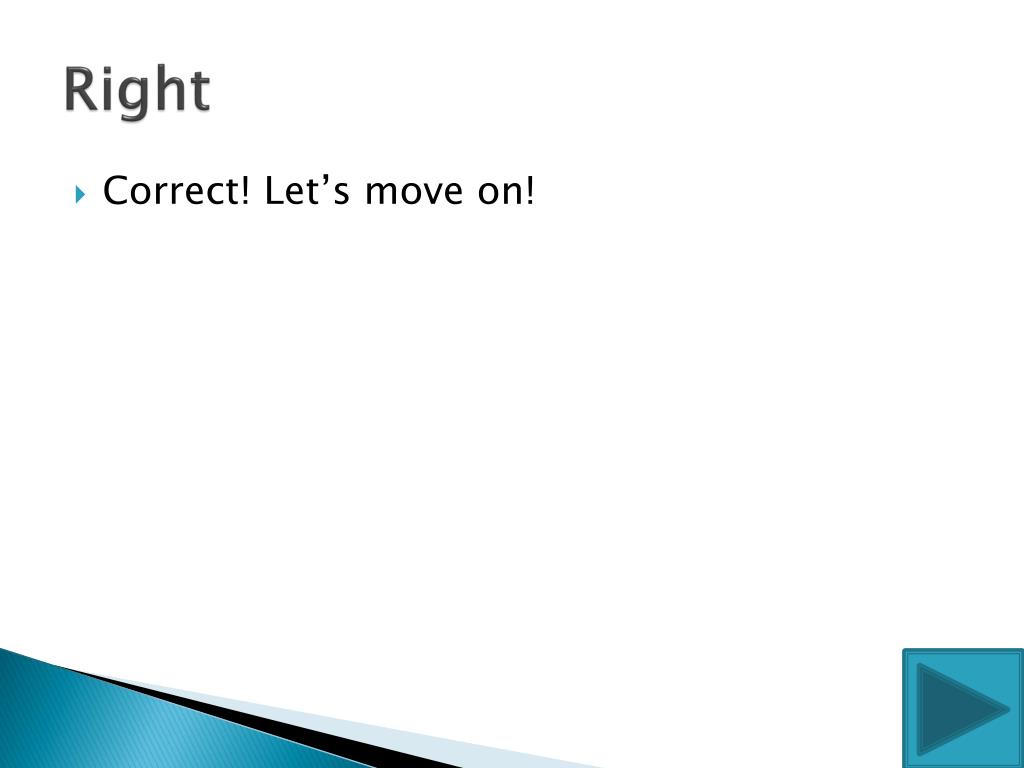 Right

Correct! Let’s move on!